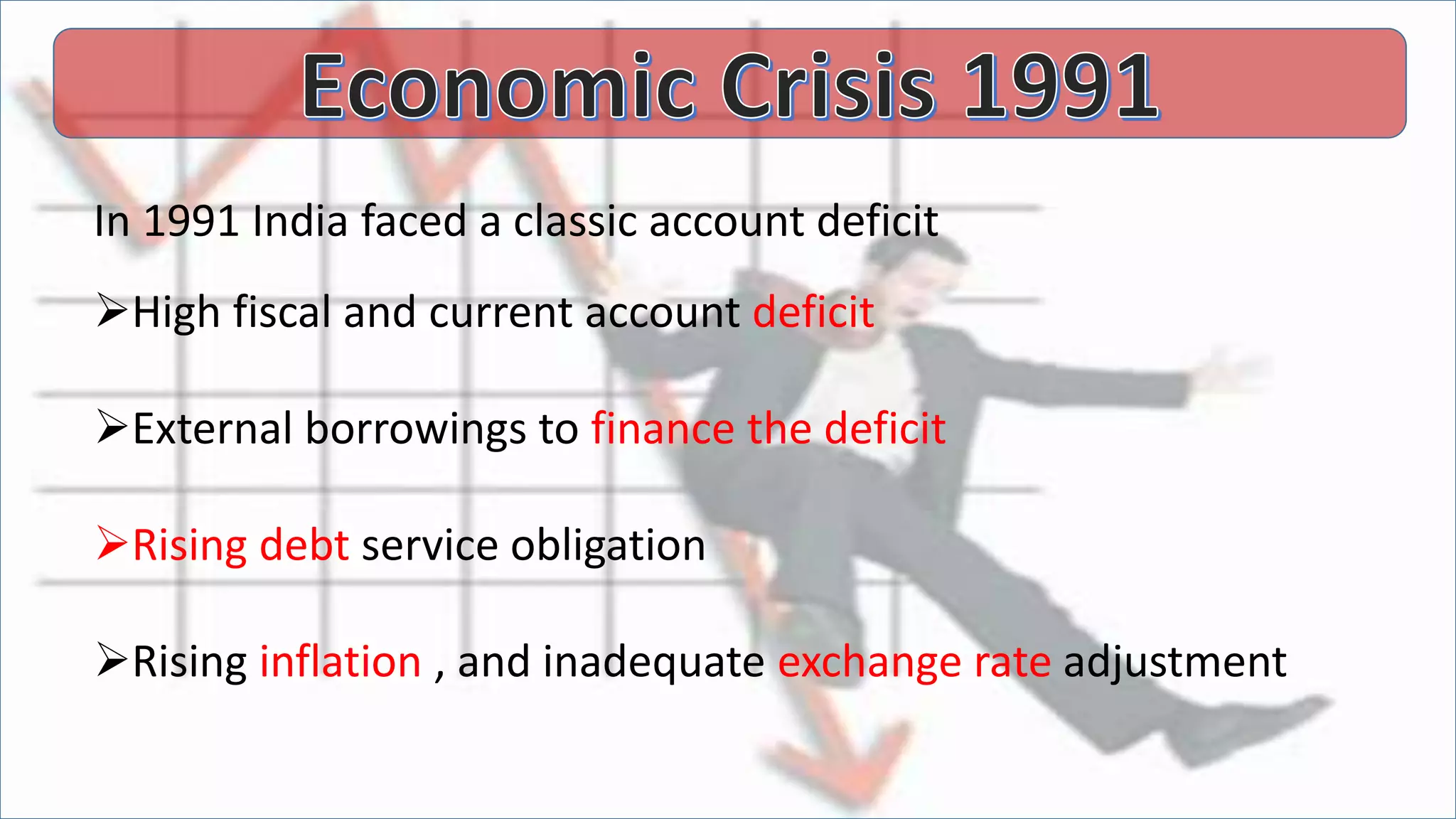 Economic Crisis 1991

In 1991 India faced a classic account deficit

➢High fiscal and current account deficit

➢External borrowings to finance the deficit

➢Rising debt service obligation

➢Rising inflation , and inadequate exchange rate adjustment